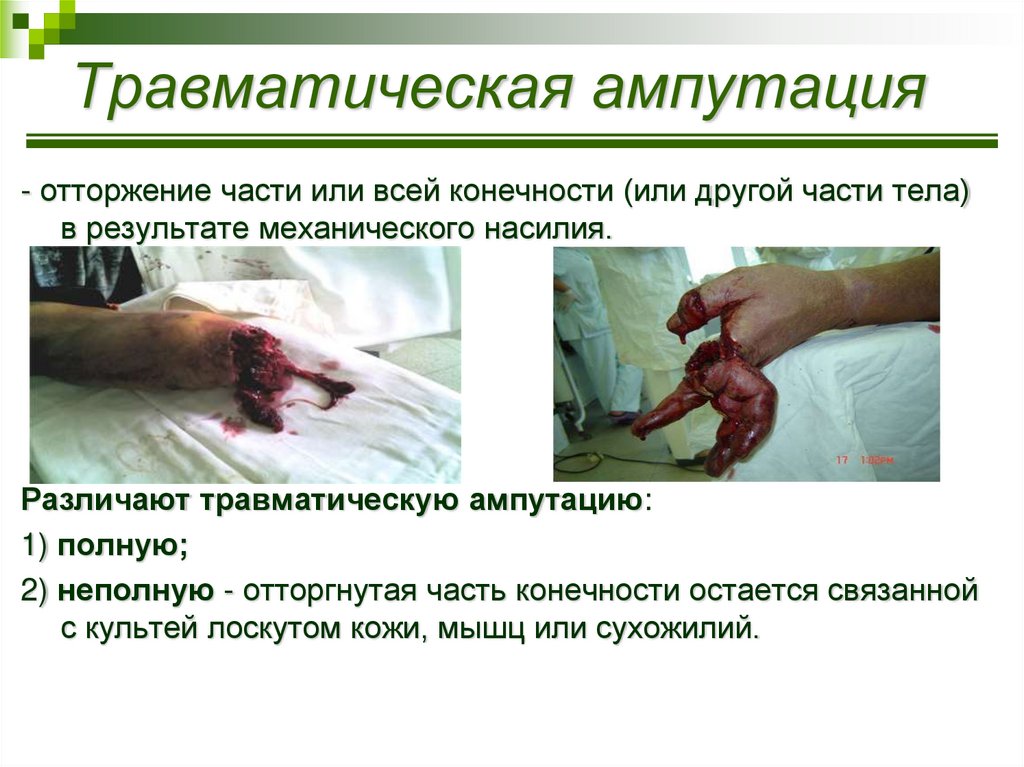 Травматическая ампутация

- отторжение части или всей конечности (или другой части тела) в результате механического насилия.

17 1:02PM

Различают травматическую ампутацию:

1) полную;

2) неполную - отторгнутая часть конечности остается связанной с культей лоскутом кожи, мышц или сухожилий.